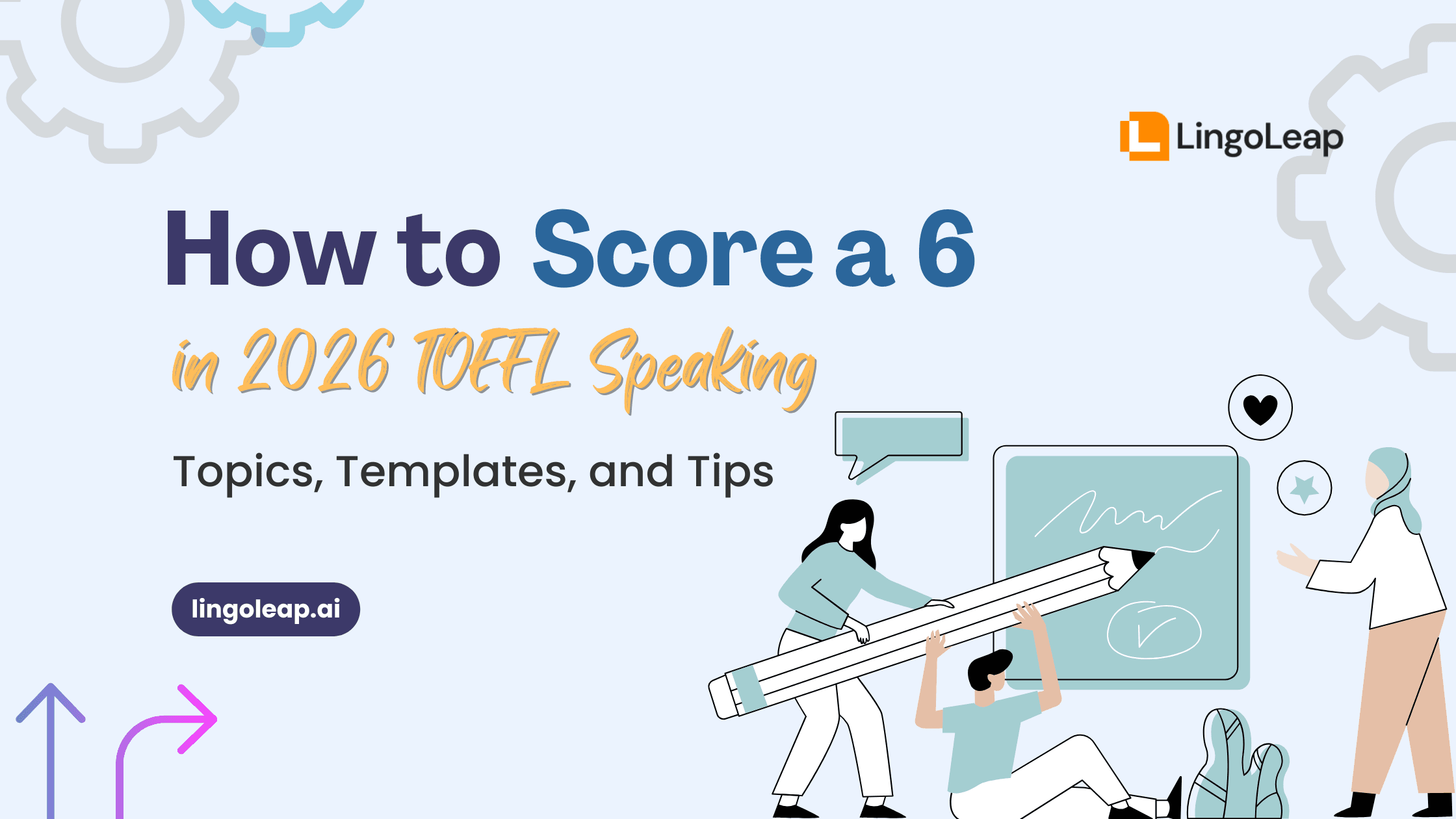 LingoLeap

How to Score a 6
in 2026 TOEFL Speaking

Topics, Templates, and Tips

lingoleap.ai